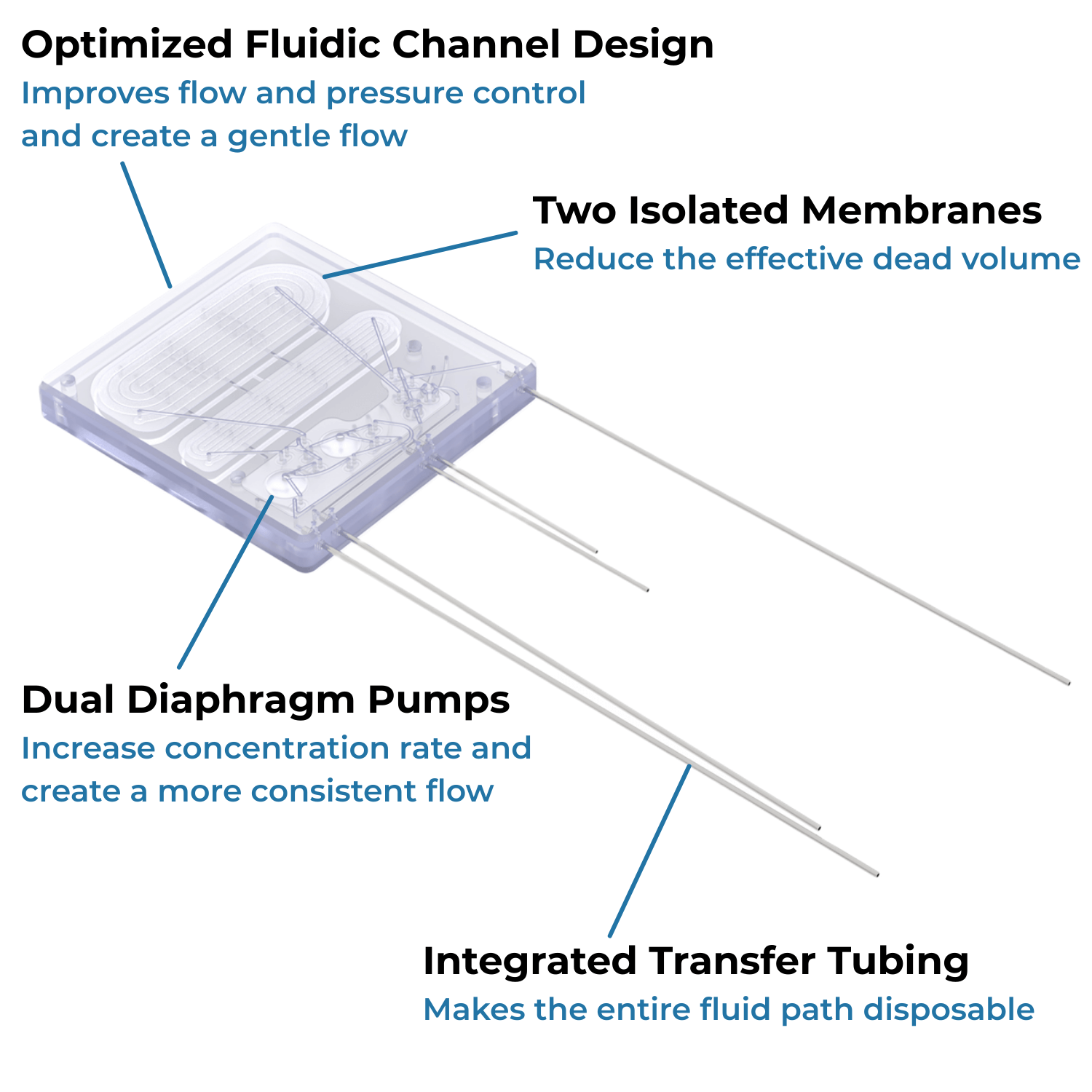 Optimized Fluidic Channel Design
Improves flow and pressure control and create a gentle flow

Two Isolated Membranes
Reduce the effective dead volume

Dual Diaphragm Pumps
Increase concentration rate and create a more consistent flow

Integrated Transfer Tubing
Makes the entire fluid path disposable